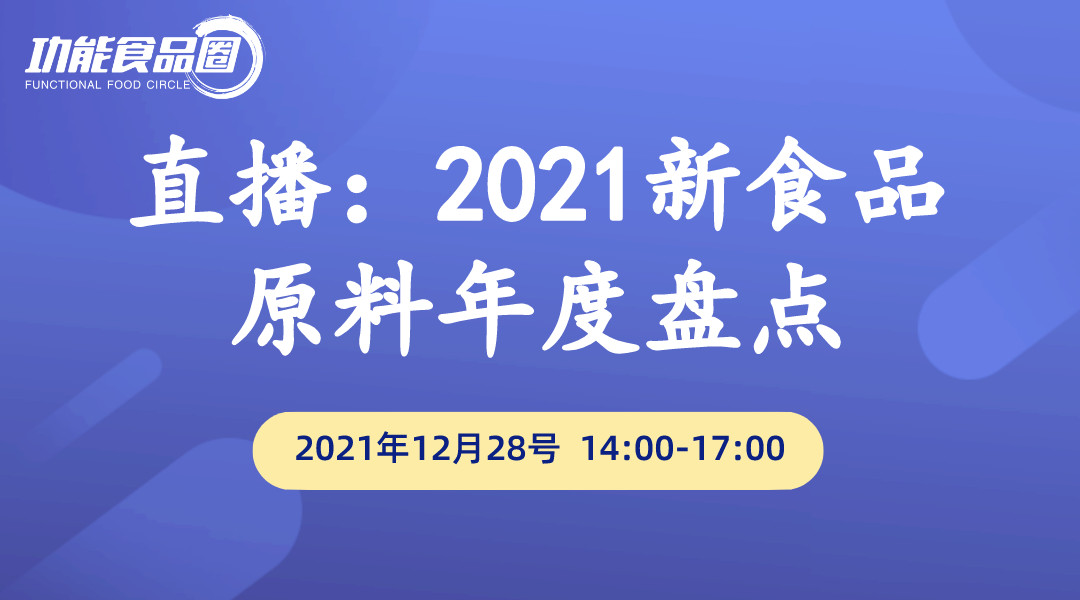 功能食品圈
FUNCTIONAL FOOD CIRCLE

直播：2021新食品原料年度盘点

2021年12月28号 14:00-17:00